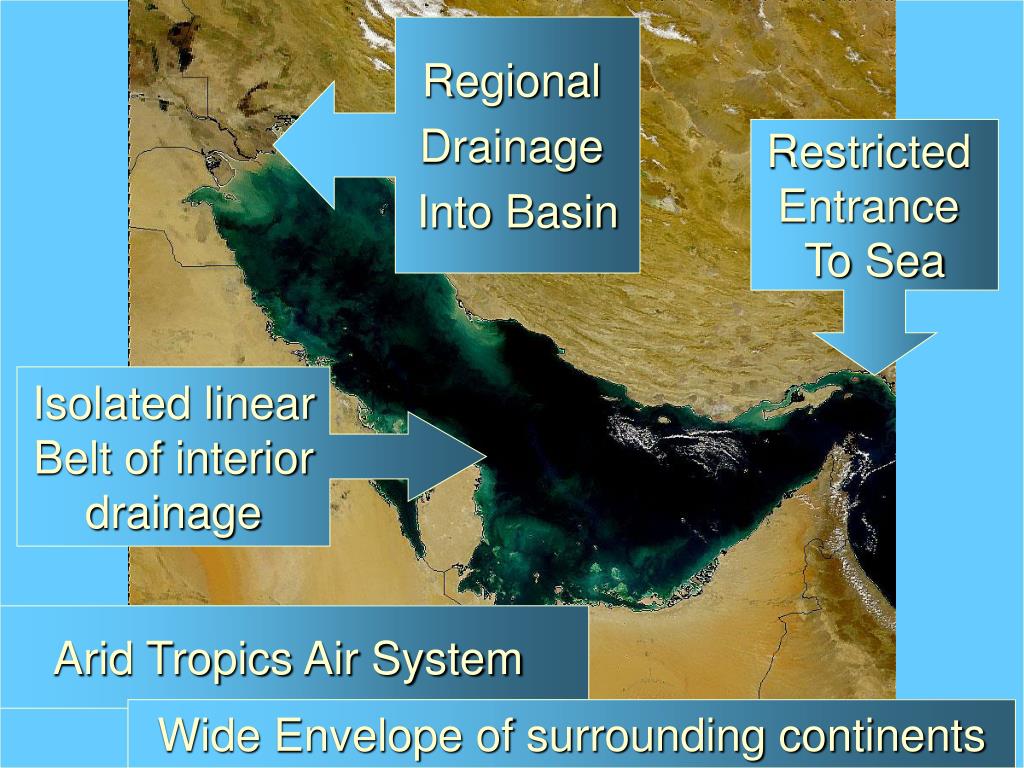 Regional Drainage Into Basin

Restricted Entrance To Sea

Isolated linear Belt of interior drainage

Arid Tropics Air System

Wide Envelope of surrounding continents